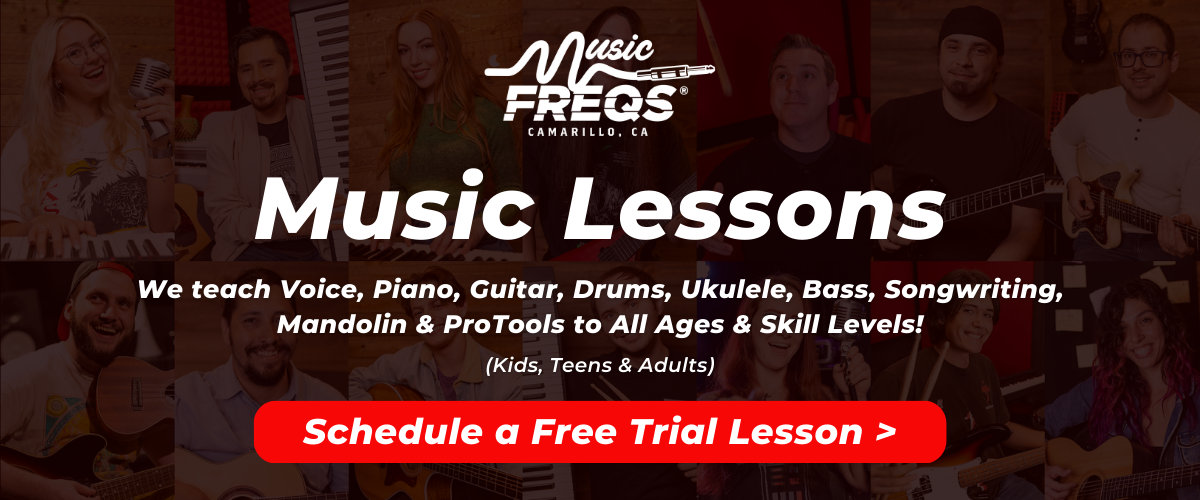 Music FREQS®
CAMARILLO, CA

Music Lessons

We teach Voice, Piano, Guitar, Drums, Ukulele, Bass, Songwriting, Mandolin & ProTools to All Ages & Skill Levels!

(Kids, Teens & Adults)

Schedule a Free Trial Lesson >